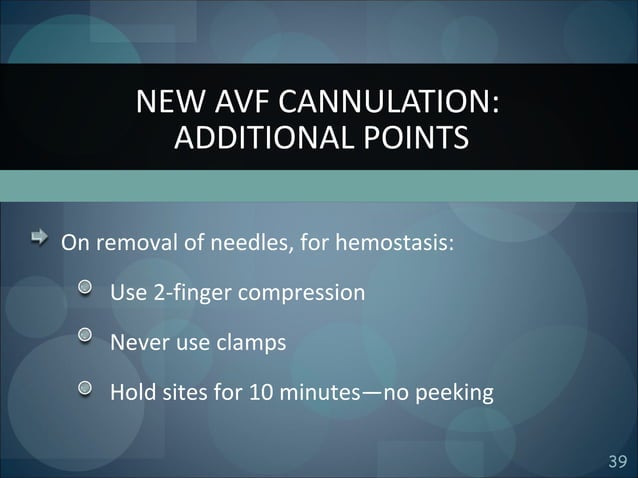 NEW AVF CANNULATION: ADDITIONAL POINTS

On removal of needles, for hemostasis:

Use 2-finger compression

Never use clamps

Hold sites for 10 minutes—no peeking

39